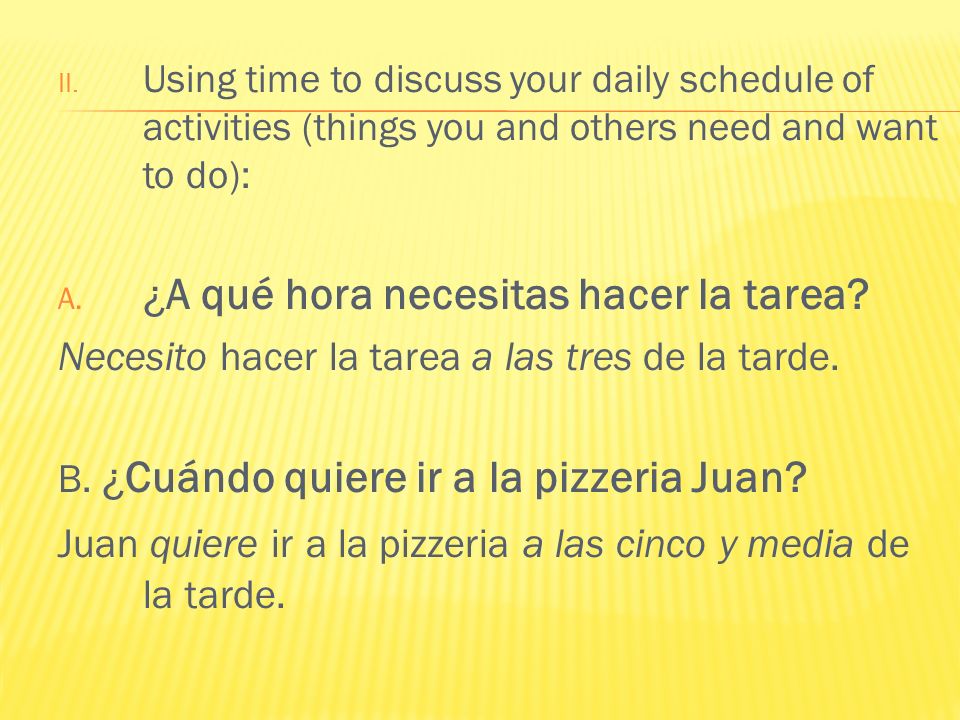 II. Using time to discuss your daily schedule of activities (things you and others need and want to do):

A. ¿A qué hora necesitas hacer la tarea?

Necesito hacer la tarea a las tres de la tarde.

B. ¿Cuándo quiere ir a la pizzeria Juan?

Juan quiere ir a la pizzeria a las cinco y media de la tarde.